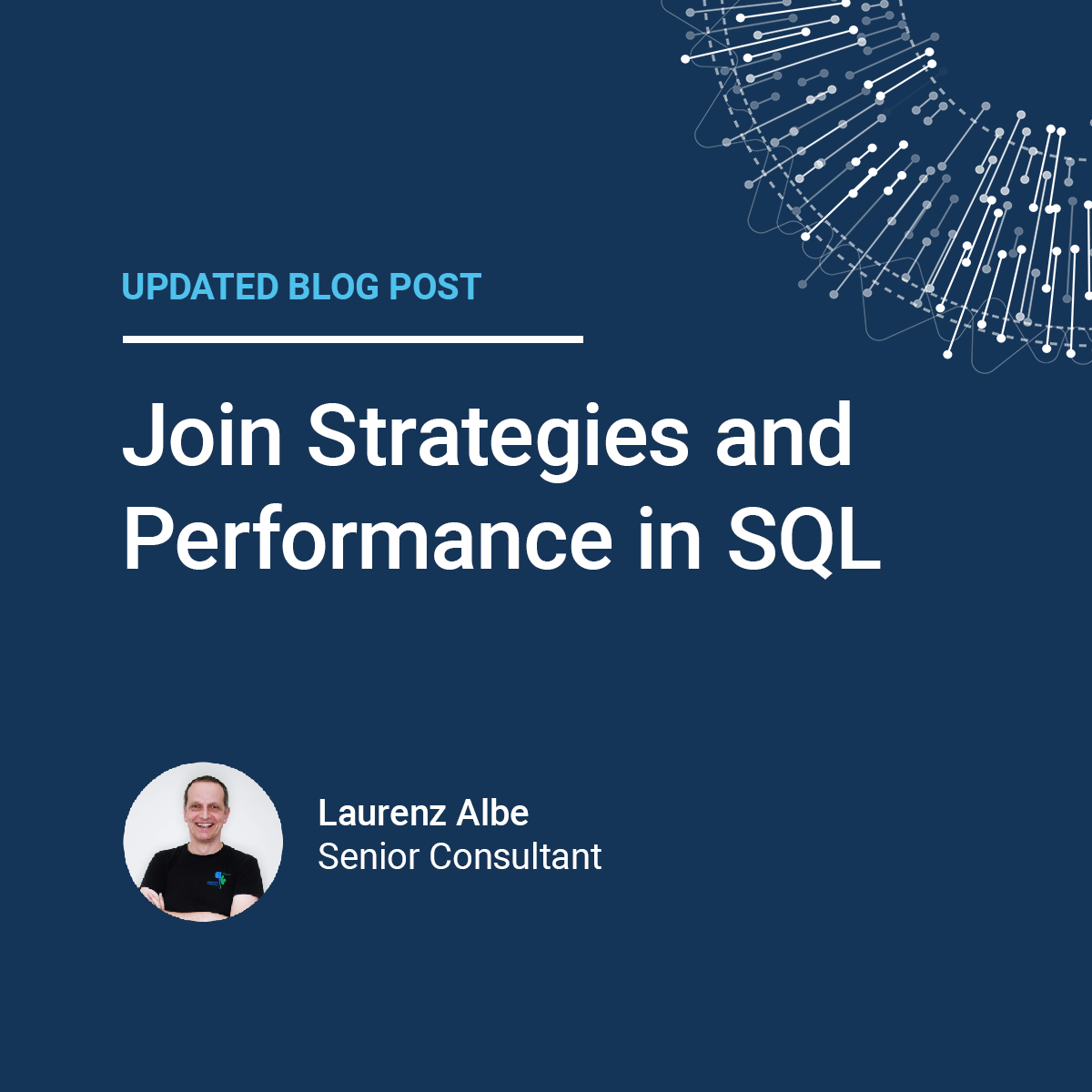 UPDATED BLOG POST

Join Strategies and Performance in SQL

Laurenz Albe
Senior Consultant